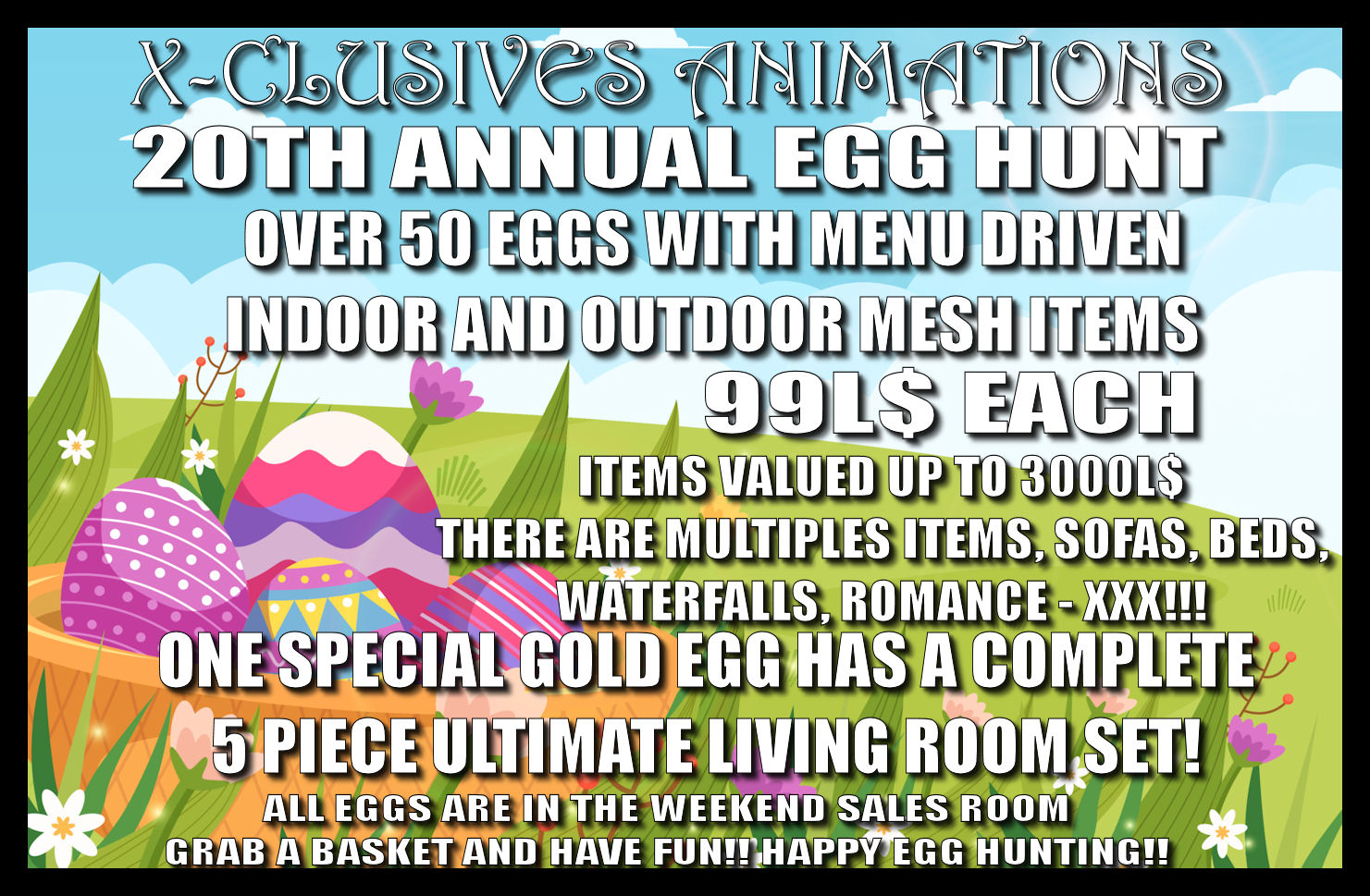 X-CLUSIVES ANIMATIONS
20TH ANNUAL EGG HUNT
OVER 50 EGGS WITH MENU DRIVEN
INDOOR AND OUTDOOR MESH ITEMS
99L$ EACH
ITEMS VALUED UP TO 3000L$
THERE ARE MULTIPLES ITEMS, SOFAS, BEDS, WATERFALLS, ROMANCE - XXX!!!
ONE SPECIAL GOLD EGG HAS A COMPLETE 5 PIECE ULTIMATE LIVING ROOM SET!
ALL EGGS ARE IN THE WEEKEND SALES ROOM
GRAB A BASKET AND HAVE FUN!! HAPPY EGG HUNTING!!